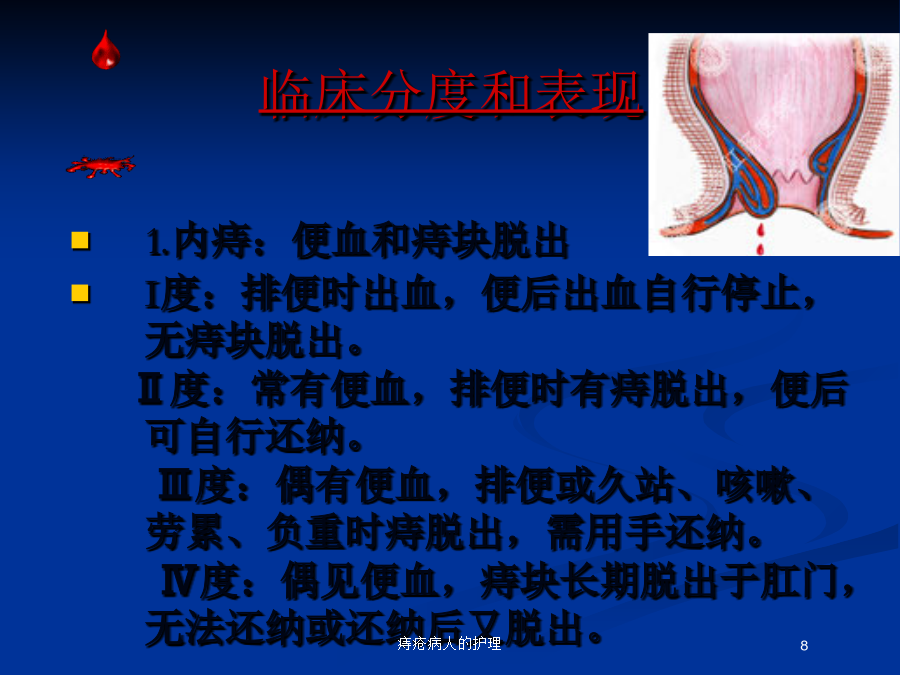 临床分度和表现

1.内痔：便血和痔块脱出

I度：排便时出血，便后出血自行停止，无痔块脱出。

Ⅱ度：常有便血，排便时有痔脱出，便后可自行还纳。

Ⅲ度：偶有便血，排便或久站、咳嗽、劳累、负重时痔脱出，需用手还纳。

Ⅳ度：偶见便血，痔块长期脱出于肛门，无法还纳或还纳后又脱出。

痔疮病人的护理

8